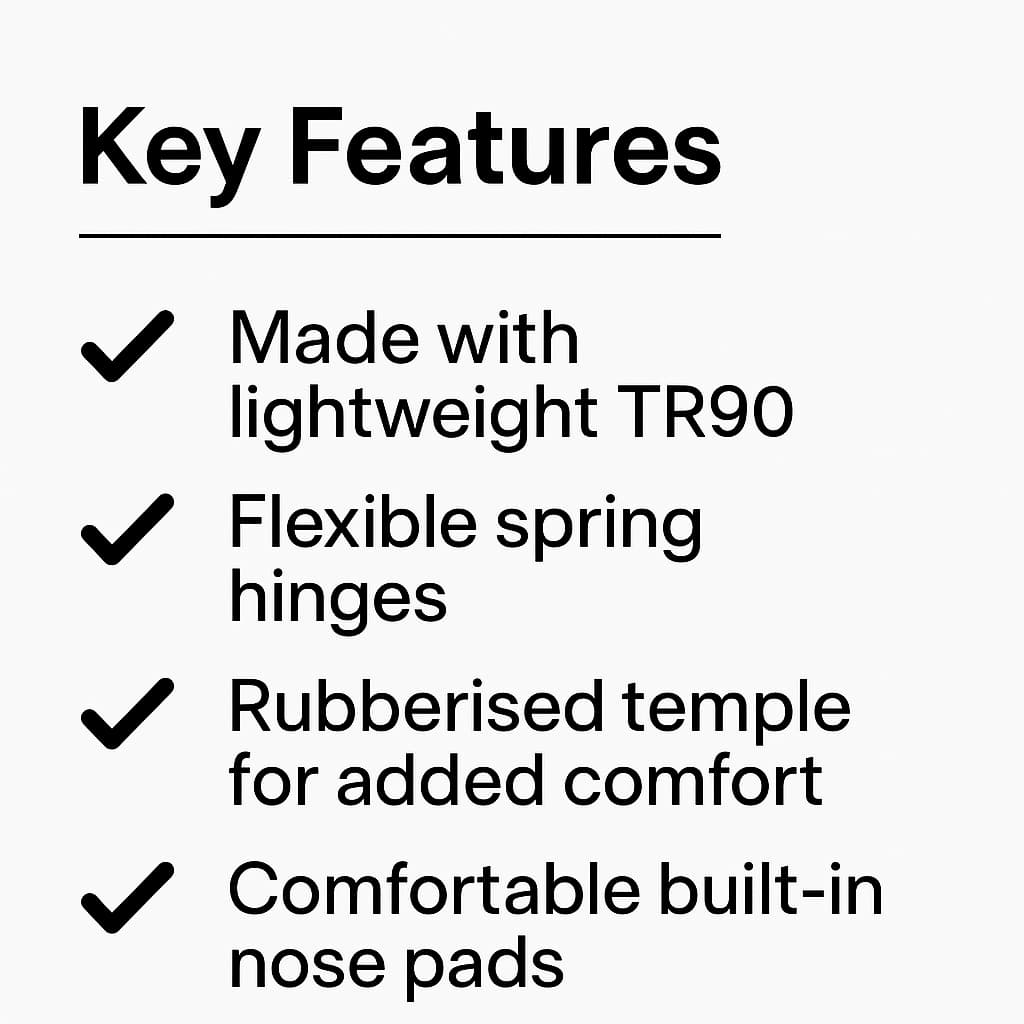 Key Features

✓ Made with lightweight TR90

✓ Flexible spring hinges

✓ Rubberised temple for added comfort

✓ Comfortable built-in nose pads